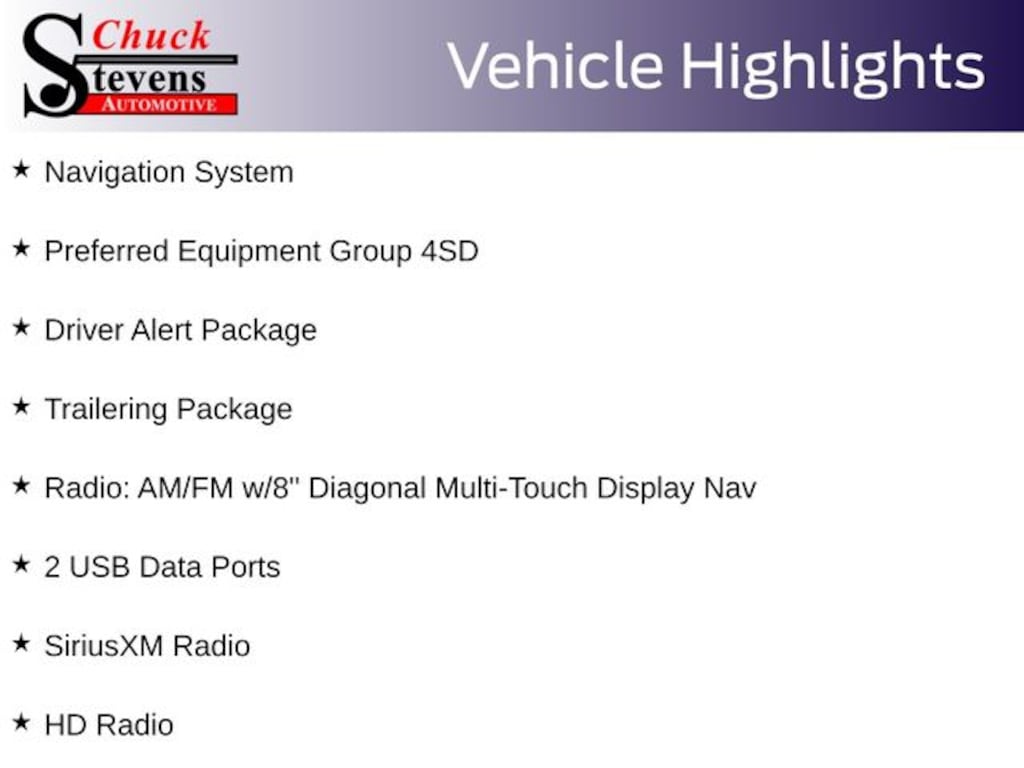 Chuck
Stevens
AUTOMOTIVE

Vehicle Highlights

★ Navigation System

★ Preferred Equipment Group 4SD

★ Driver Alert Package

★ Trailering Package

★ Radio: AM/FM w/8" Diagonal Multi-Touch Display Nav

★ 2 USB Data Ports

★ SiriusXM Radio

★ HD Radio